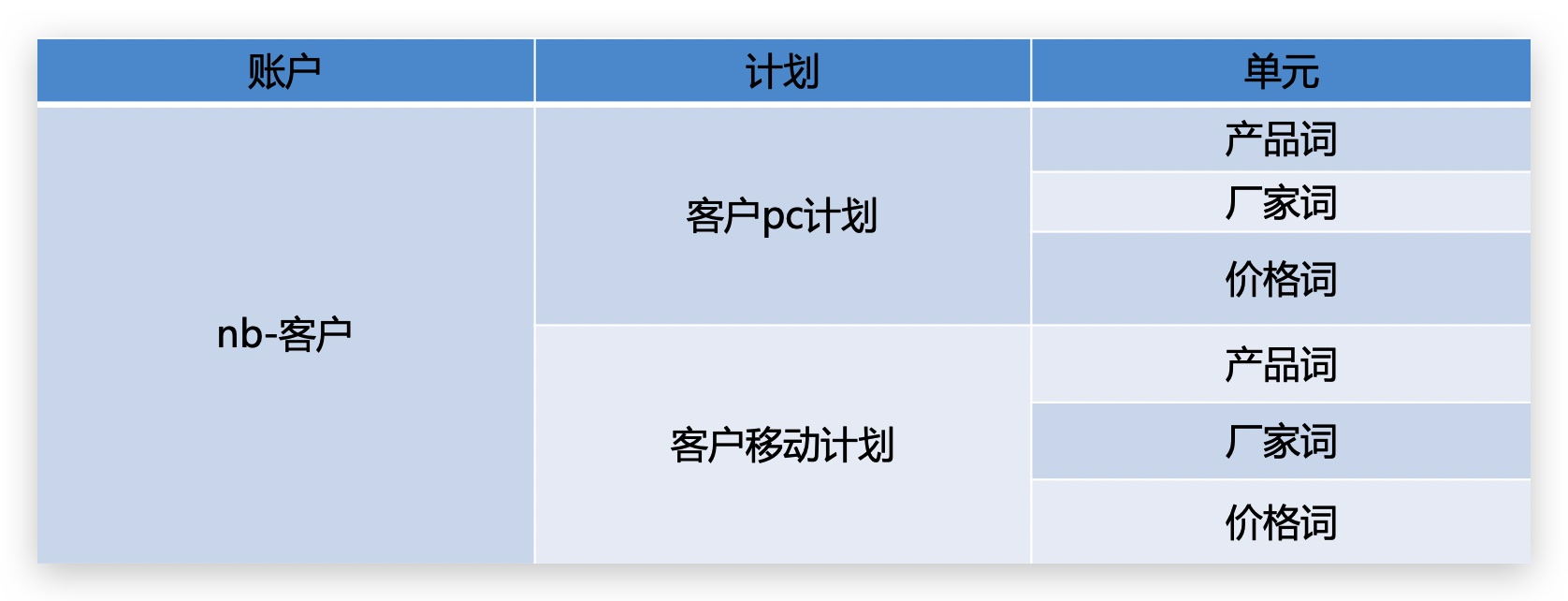 | 账户 | 计划 | 单元 |
|---|---|---|
| nb-客户 | 客户pc计划 | 产品词 |
| | | 厂家词 |
| | | 价格词 |
| | 客户移动计划 | 产品词 |
| | | 厂家词 |
| | | 价格词 |